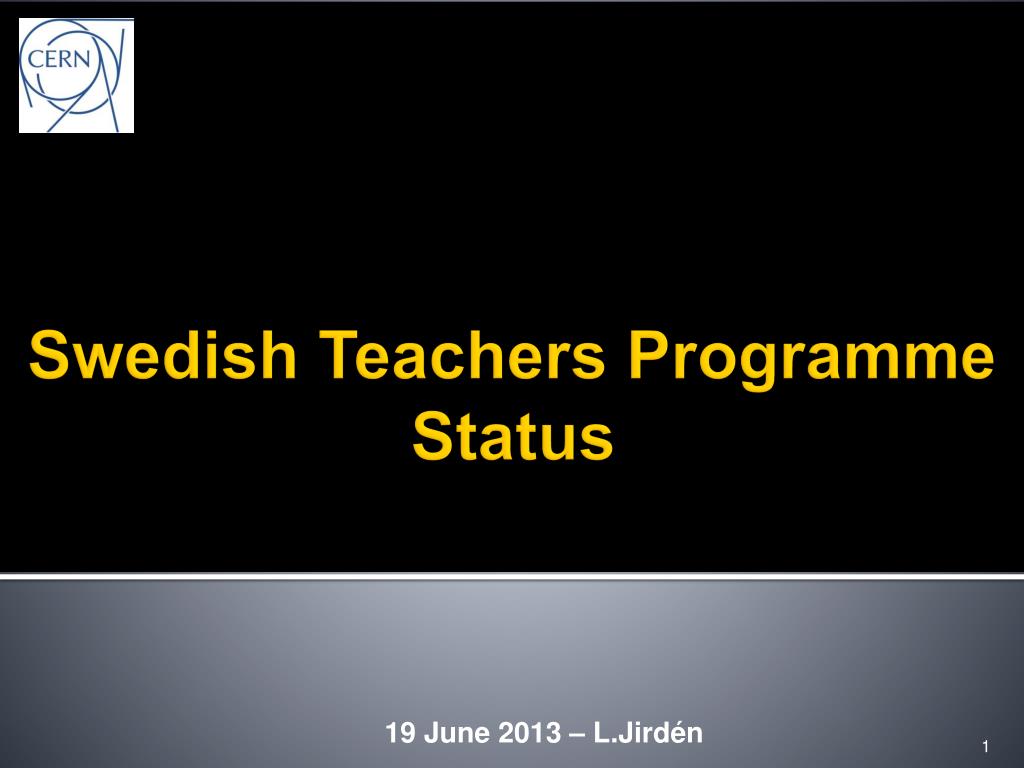 CERN

Swedish Teachers Programme Status

19 June 2013 – L.Jirdén

1